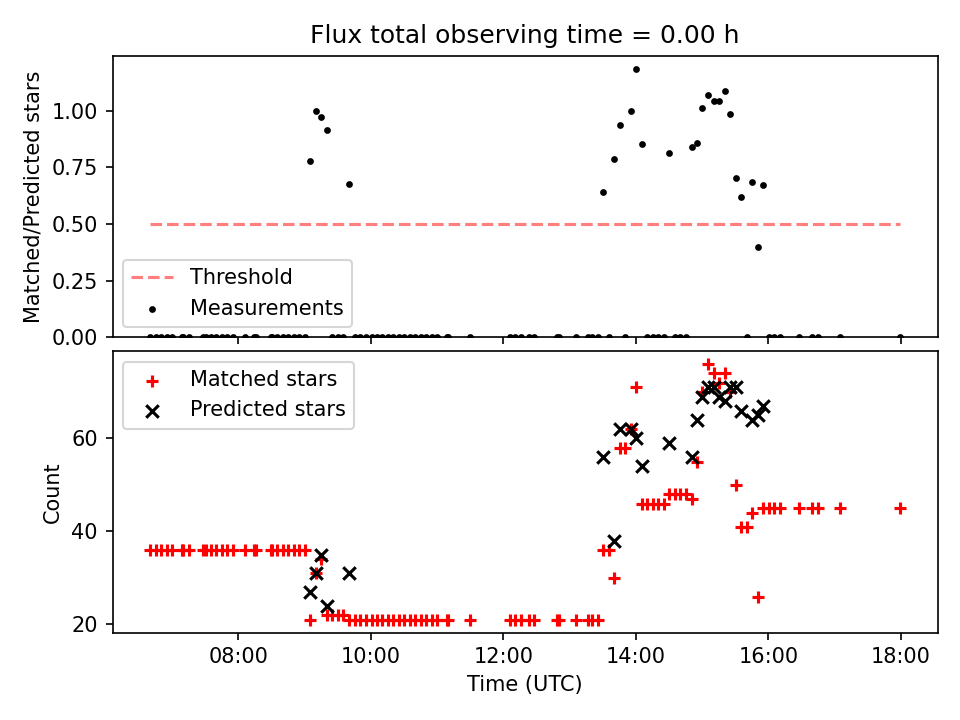 Flux total observing time = 0.00 h

Matched/Predicted stars

1.00
0.75
0.50
0.25
0.00

Threshold
Measurements

Matched stars
Predicted stars

Count

60
40
20

08:00
10:00
12:00
14:00
16:00
18:00

Time (UTC)